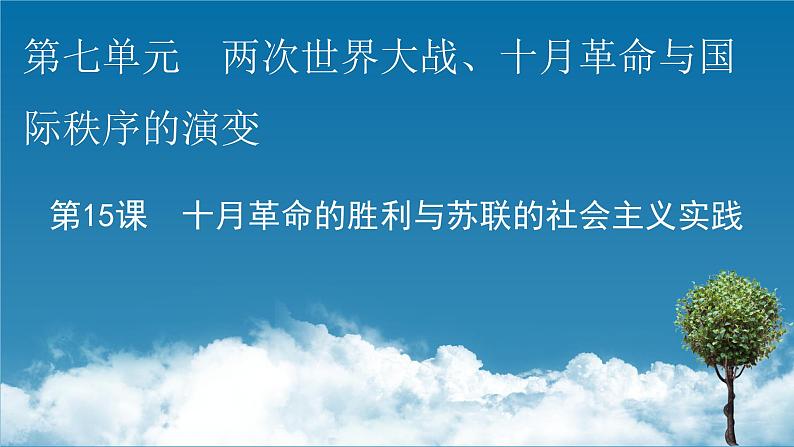 第七单元　两次世界大战、十月革命与国际秩序的演变

第15课　十月革命的胜利与苏联的社会主义实践